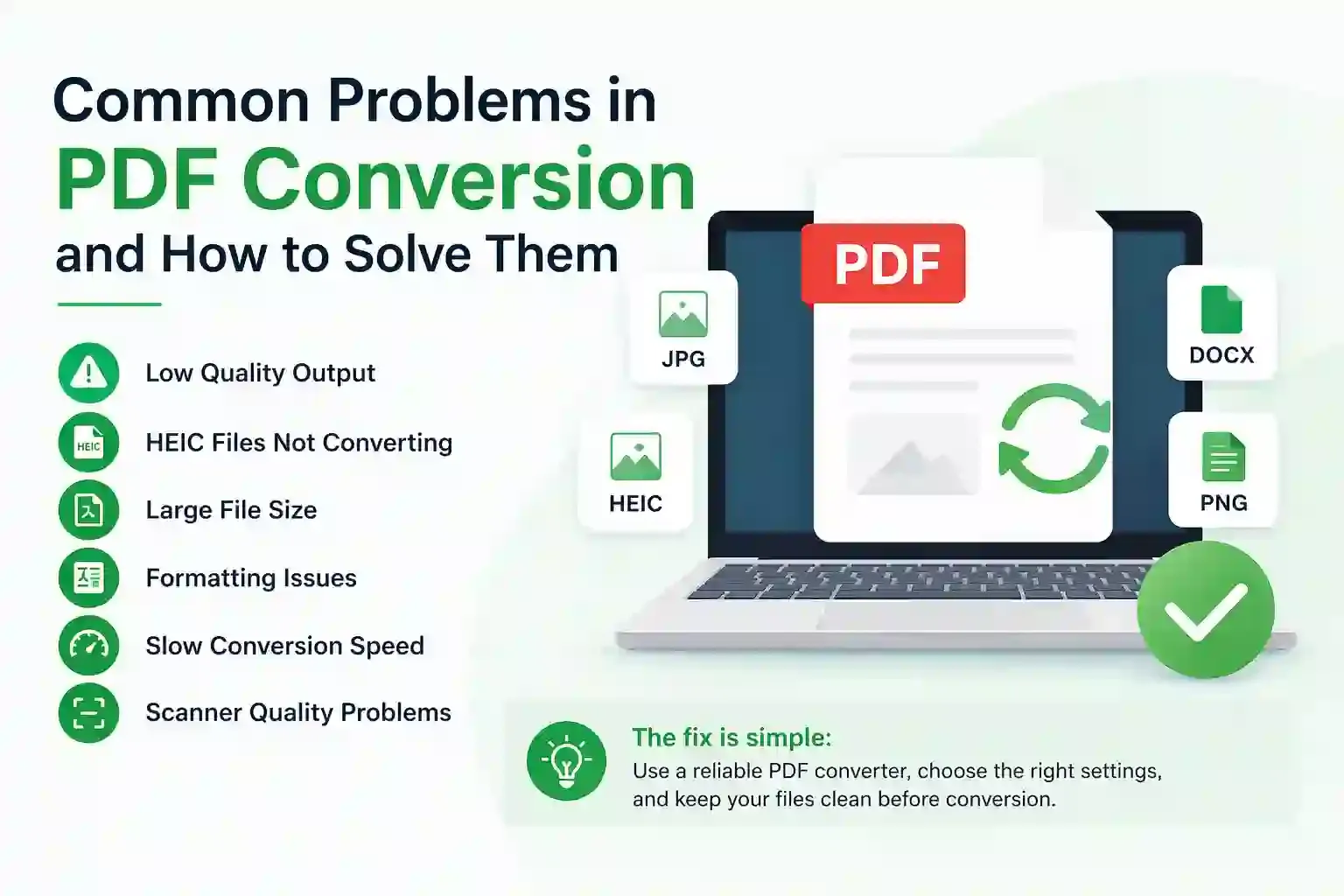 Common Problems in
PDF Conversion
and How to Solve Them

Low Quality Output

HEIC

HEIC Files Not Converting

Large File Size

Formatting Issues

Slow Conversion Speed

Scanner Quality Problems

PDF

JPG

HEIC

DOCX

PNG

The fix is simple:
Use a reliable PDF converter, choose the right settings, and keep your files clean before conversion.